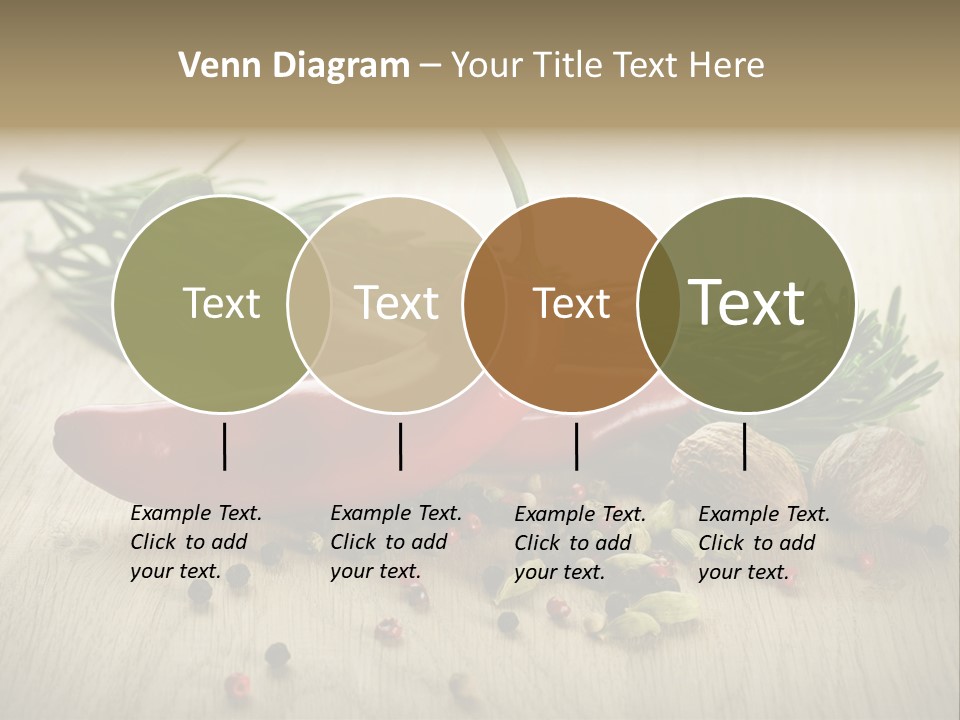 Venn Diagram – Your Title Text Here

Text

Text

Text

Text

Example Text. Click to add your text.

Example Text. Click to add your text.

Example Text. Click to add your text.

Example Text. Click to add your text.